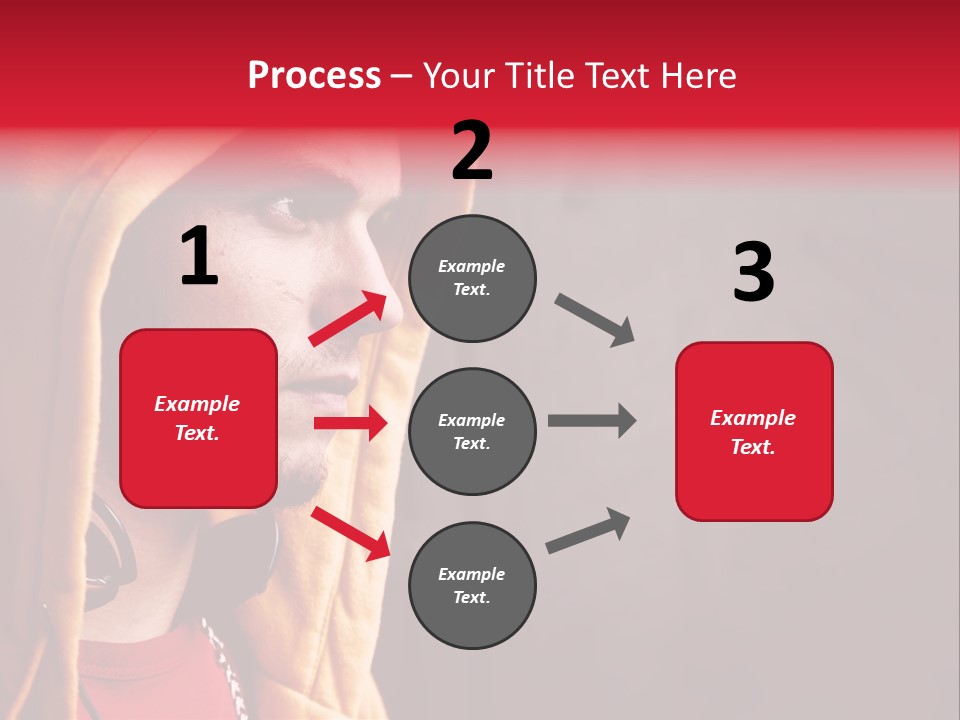 Process – Your Title Text Here

1

Example Text.

2

Example Text.

Example Text.

Example Text.

3

Example Text.